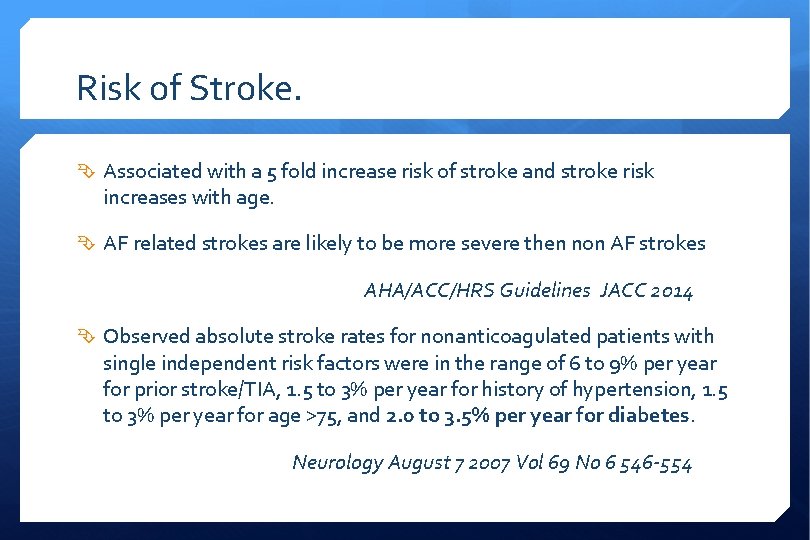 Risk of Stroke.

Associated with a 5 fold increase risk of stroke and stroke risk increases with age.

AF related strokes are likely to be more severe then non AF strokes

AHA/ACC/HRS Guidelines JACC 2014

Observed absolute stroke rates for nonanticoagulated patients with single independent risk factors were in the range of 6 to 9% per year for prior stroke/TIA, 1.5 to 3% per year for history of hypertension, 1.5 to 3% per year for age >75, and 2.0 to 3.5% per year for diabetes.

Neurology August 7 2007 Vol 69 No 6 546-554